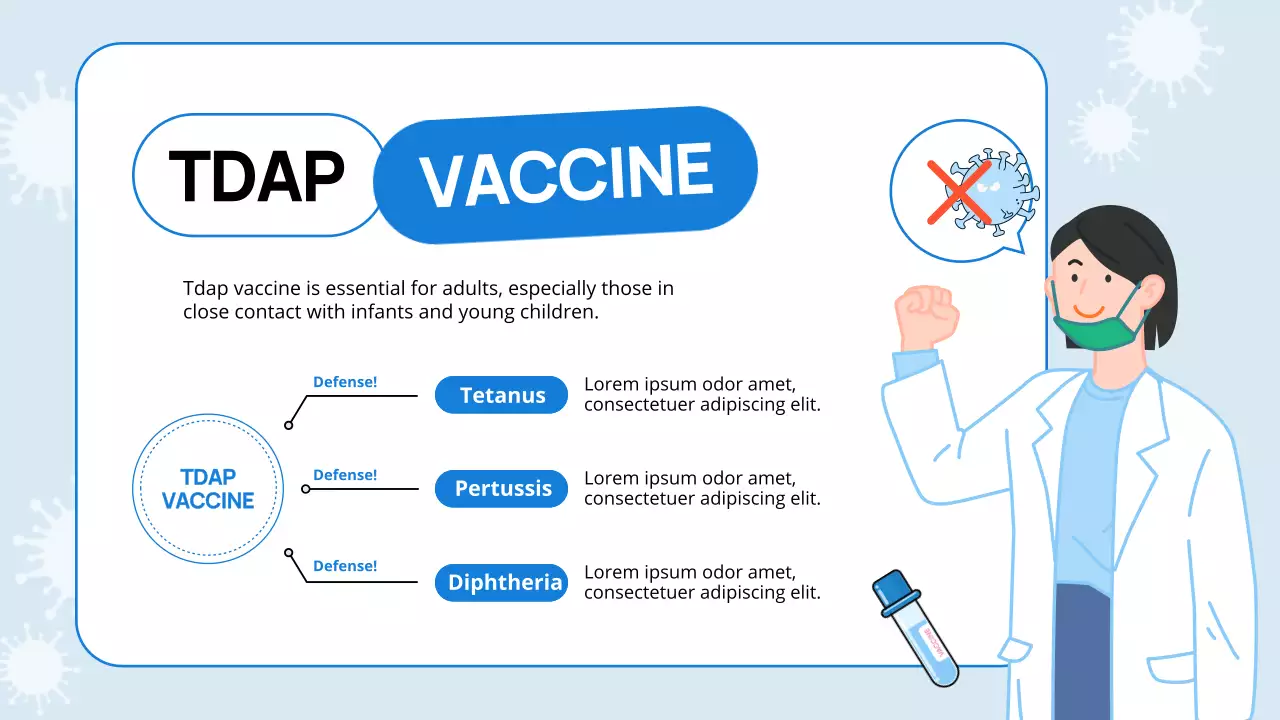 TDAP VACCINE

Tdap vaccine is essential for adults, especially those in close contact with infants and young children.

TDAP VACCINE

Defense!

Tetanus

Lorem ipsum odor amet, consectetuer adipiscing elit.

Defense!

Pertussis

Lorem ipsum odor amet, consectetuer adipiscing elit.

Defense!

Diphtheria

Lorem ipsum odor amet, consectetuer adipiscing elit.

VACCINE